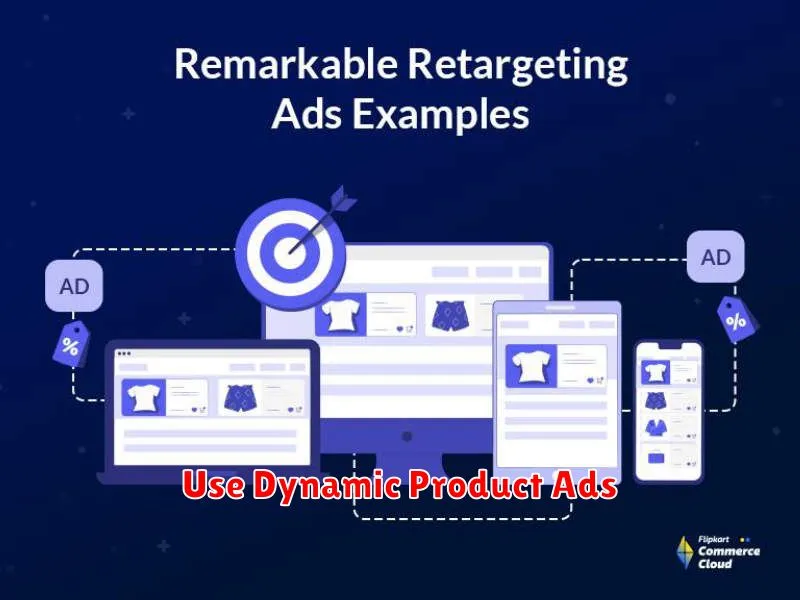 Remarkable Retargeting Ads Examples

AD

%

AD

%

Use Dynamic Product Ads

Flipkart Commerce Cloud